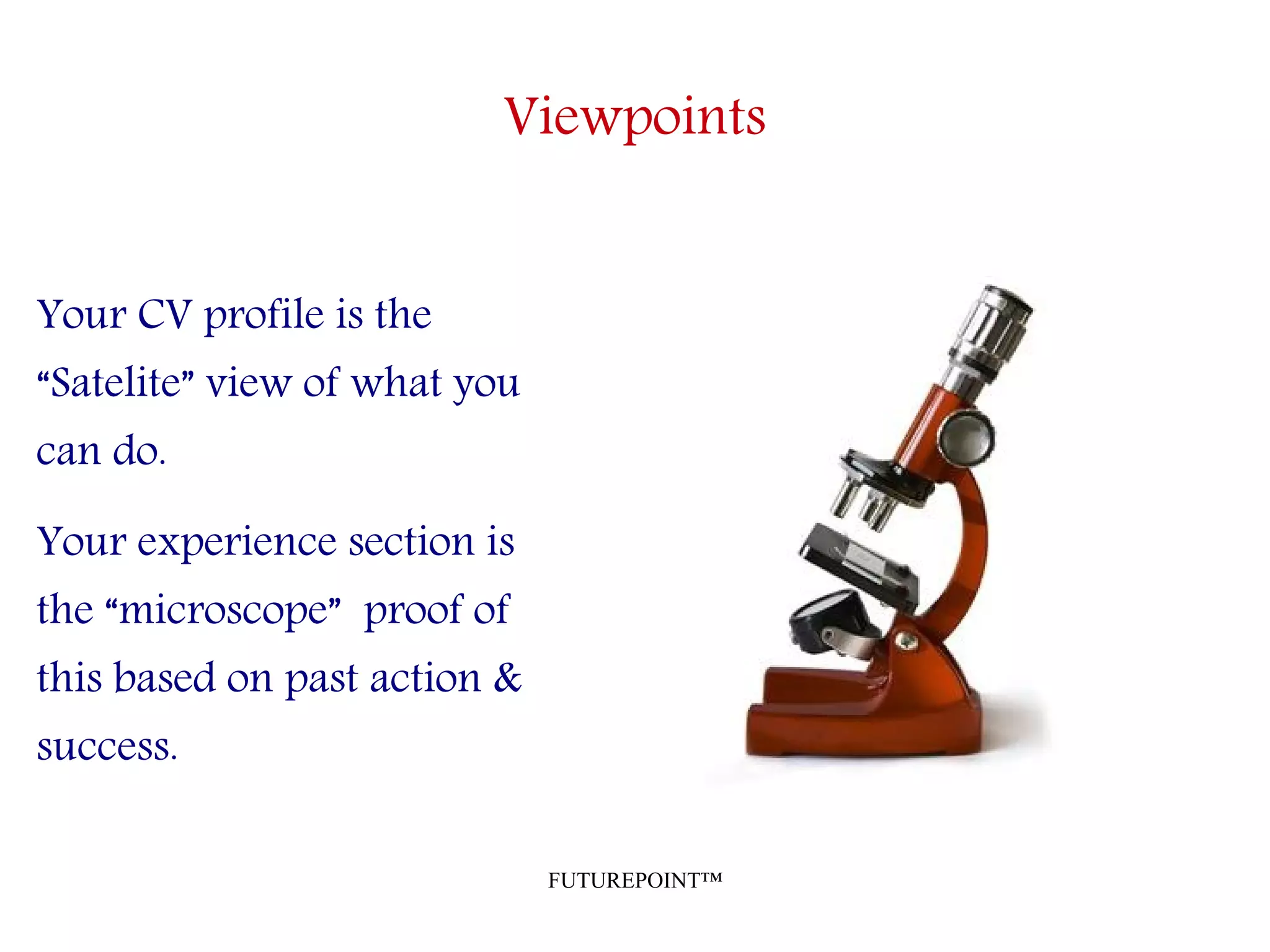 Viewpoints

Your CV profile is the “Satelite” view of what you can do.

Your experience section is the “microscope” proof of this based on past action & success.

FUTUREPOINT™